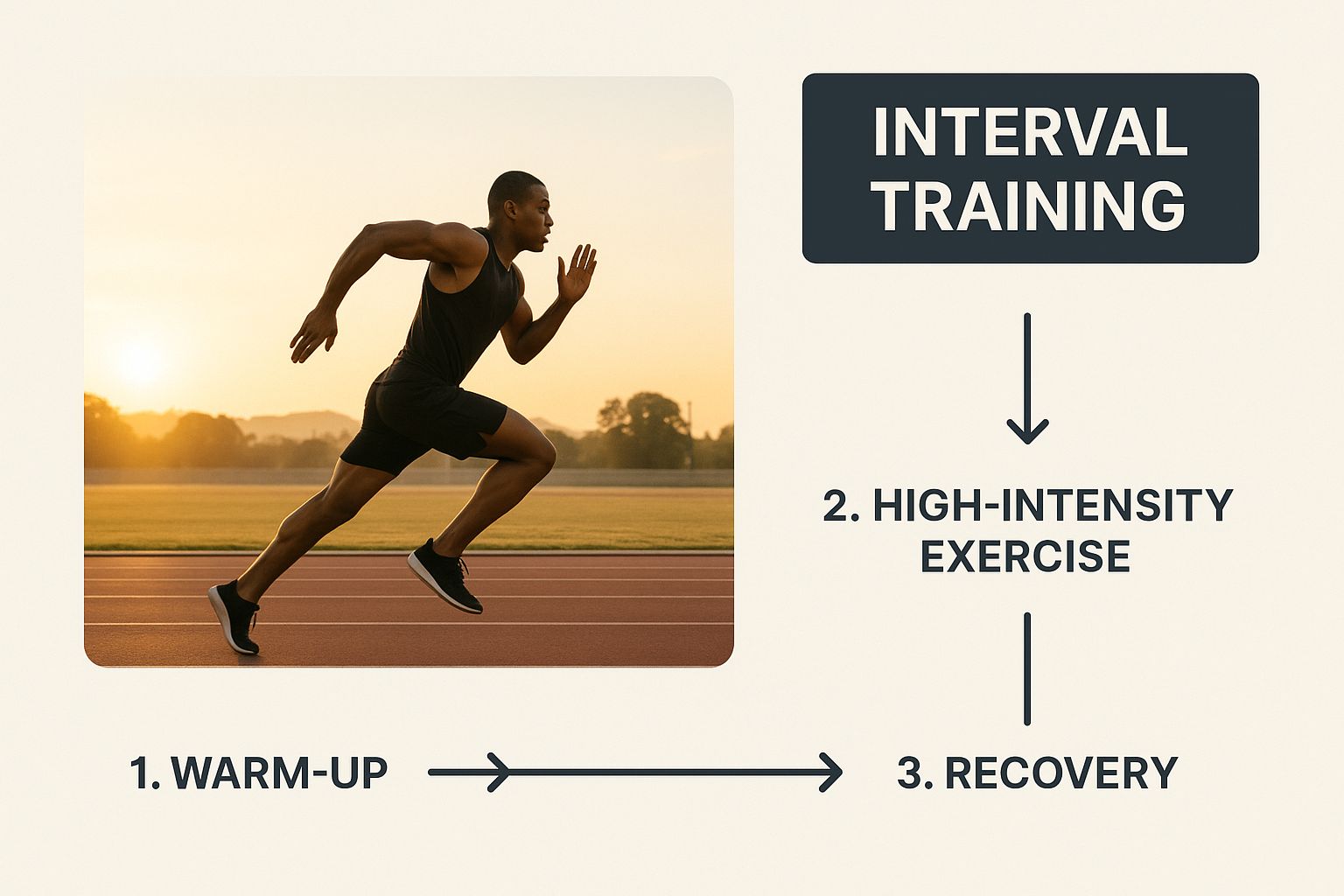 INTERVAL TRAINING

2. HIGH-INTENSITY EXERCISE

1. WARM-UP

3. RECOVERY